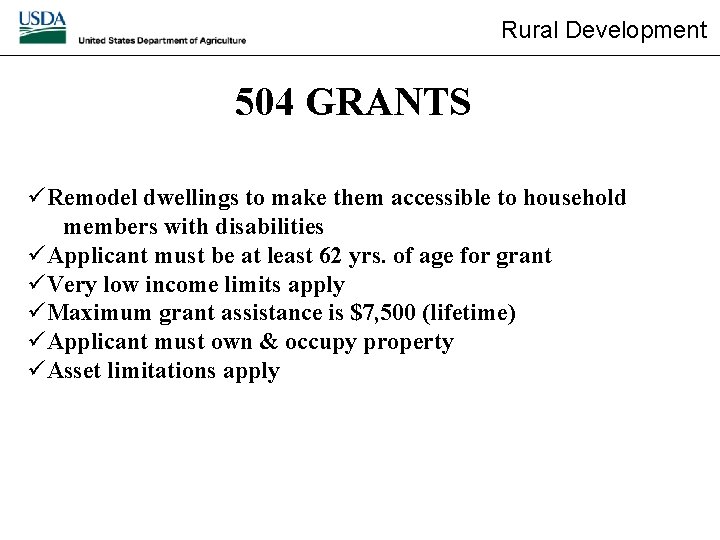 USDA
United States Department of Agriculture

Rural Development

504 GRANTS

✓Remodel dwellings to make them accessible to household members with disabilities
✓Applicant must be at least 62 yrs. of age for grant
✓Very low income limits apply
✓Maximum grant assistance is \$7,500 (lifetime)
✓Applicant must own & occupy property
✓Asset limitations apply